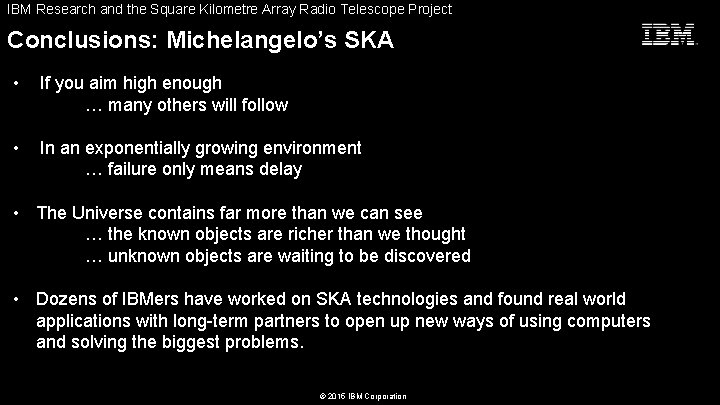 IBM Research and the Square Kilometre Array Radio Telescope Project

Conclusions: Michelangelo's SKA

IBM.

• If you aim high enough
… many others will follow

• In an exponentially growing environment
… failure only means delay

• The Universe contains far more than we can see
… the known objects are richer than we thought
… unknown objects are waiting to be discovered

• Dozens of IBMers have worked on SKA technologies and found real world applications with long-term partners to open up new ways of using computers and solving the biggest problems.

© 2015 IBM Corporation